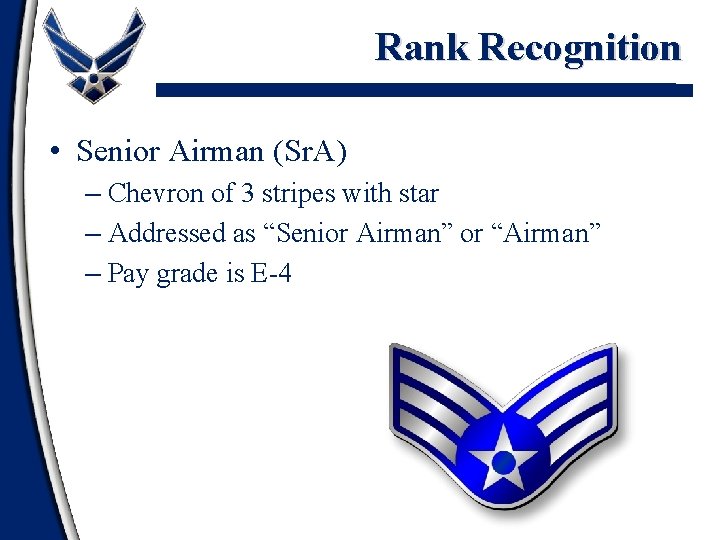 Rank Recognition

• Senior Airman (SrA)
– Chevron of 3 stripes with star
– Addressed as “Senior Airman” or “Airman”
– Pay grade is E-4